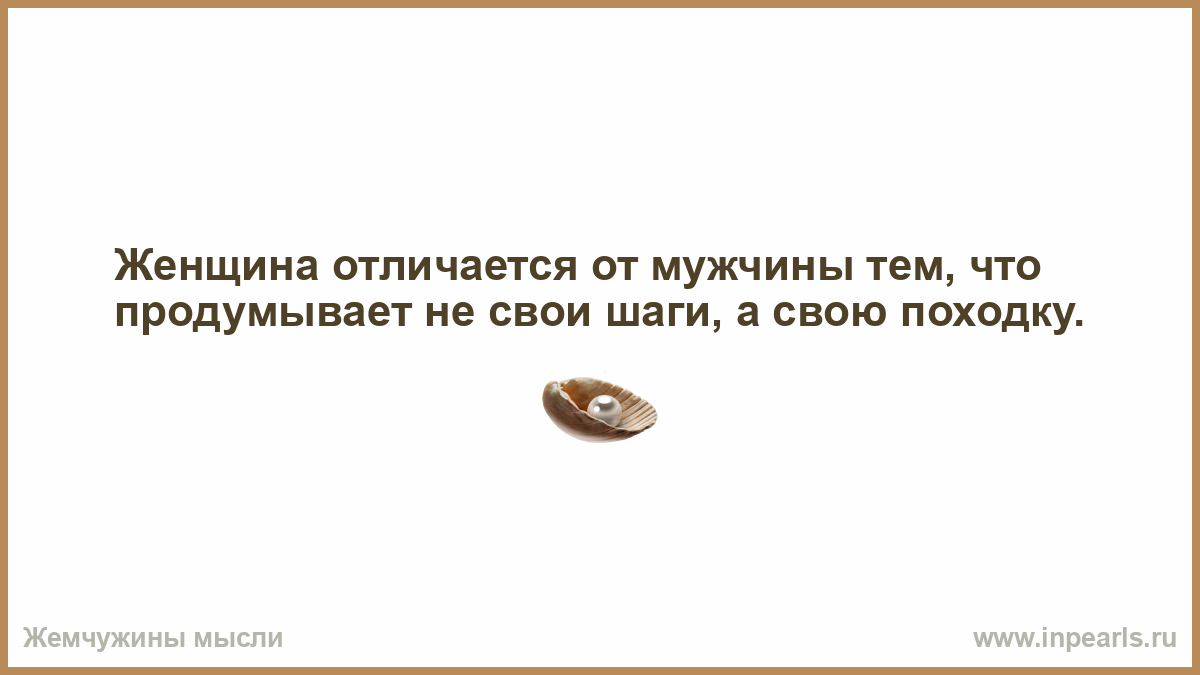 Женщина отличается от мужчины тем, что продумывает не свои шаги, а свою походку.

Жемчужины мысли

www.inpearls.ru